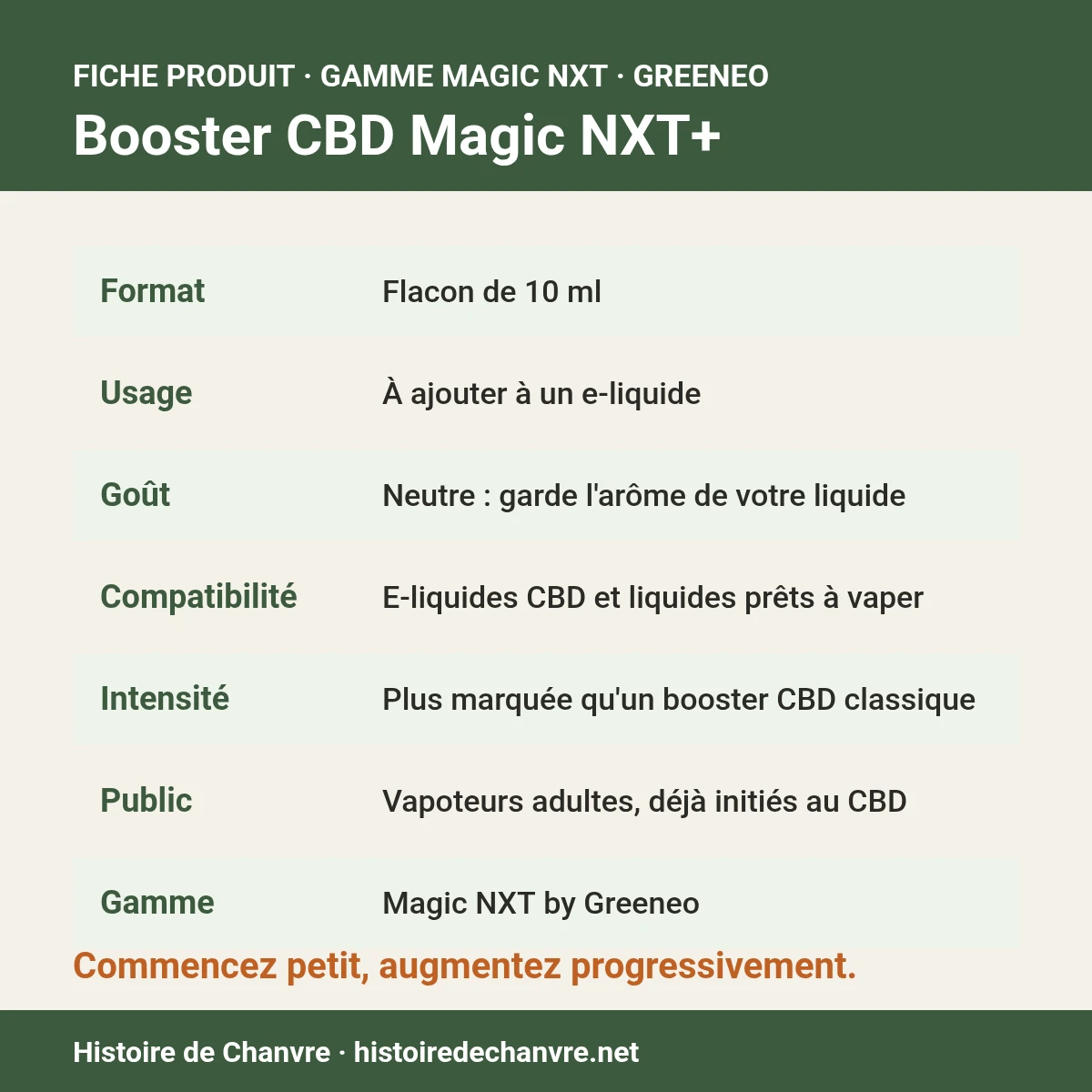 FICHE PRODUIT · GAMME MAGIC NXT · GREENEO

Booster CBD Magic NXT+

Format
Flacon de 10 ml

Usage
À ajouter à un e-liquide

Goût
Neutre : garde l'arôme de votre liquide

Compatibilité
E-liquides CBD et liquides prêts à vaper

Intensité
Plus marquée qu'un booster CBD classique

Public
Vapoteurs adultes, déjà initiés au CBD

Gamme
Magic NXT by Greeneo

Commencez petit, augmentez progressivement.

Histoire de Chanvre · histoiredechanvre.net